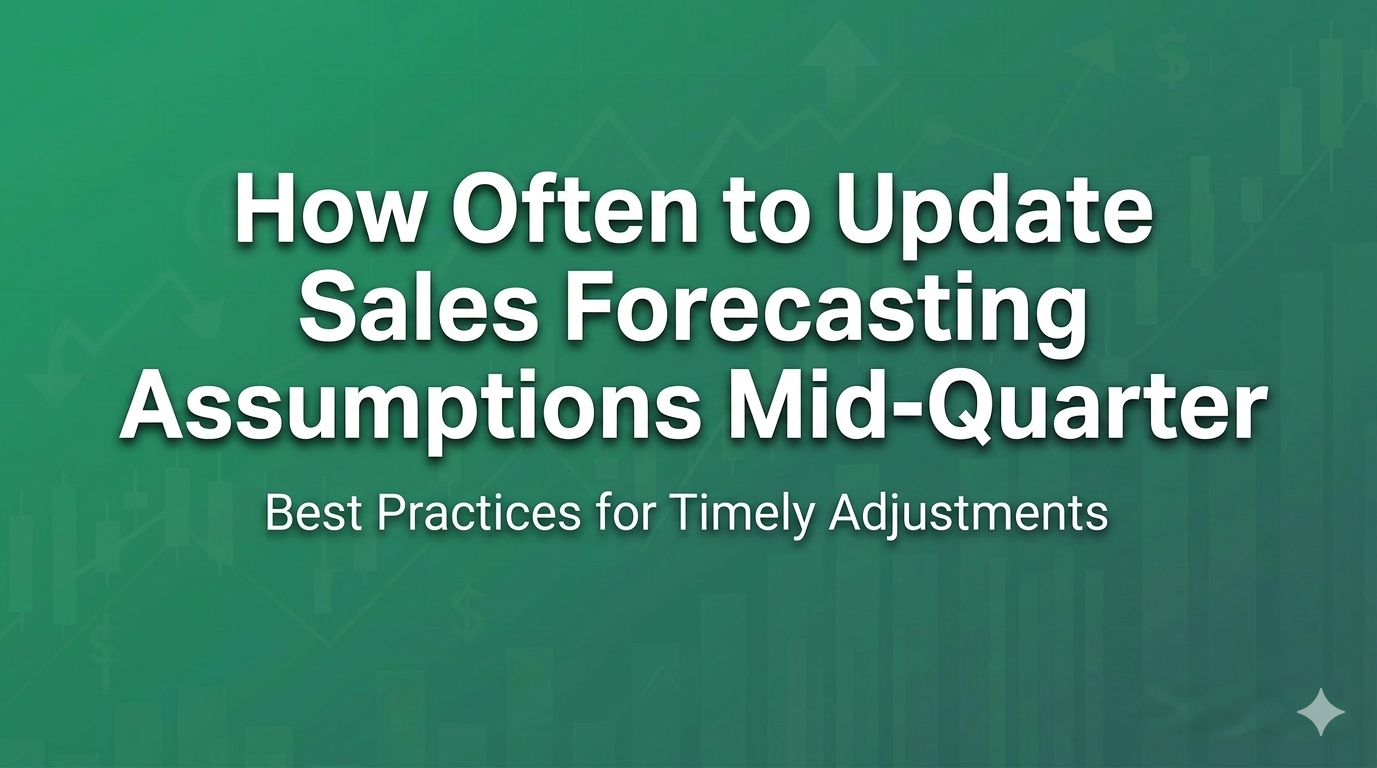 How Often to Update Sales Forecasting Assumptions Mid-Quarter

Best Practices for Timely Adjustments